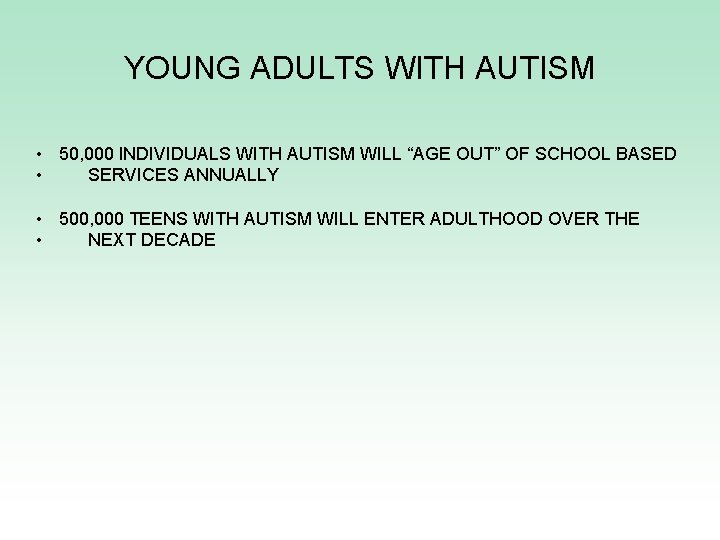 YOUNG ADULTS WITH AUTISM

• 50,000 INDIVIDUALS WITH AUTISM WILL “AGE OUT” OF SCHOOL BASED
• SERVICES ANNUALLY

• 500,000 TEENS WITH AUTISM WILL ENTER ADULTHOOD OVER THE
• NEXT DECADE